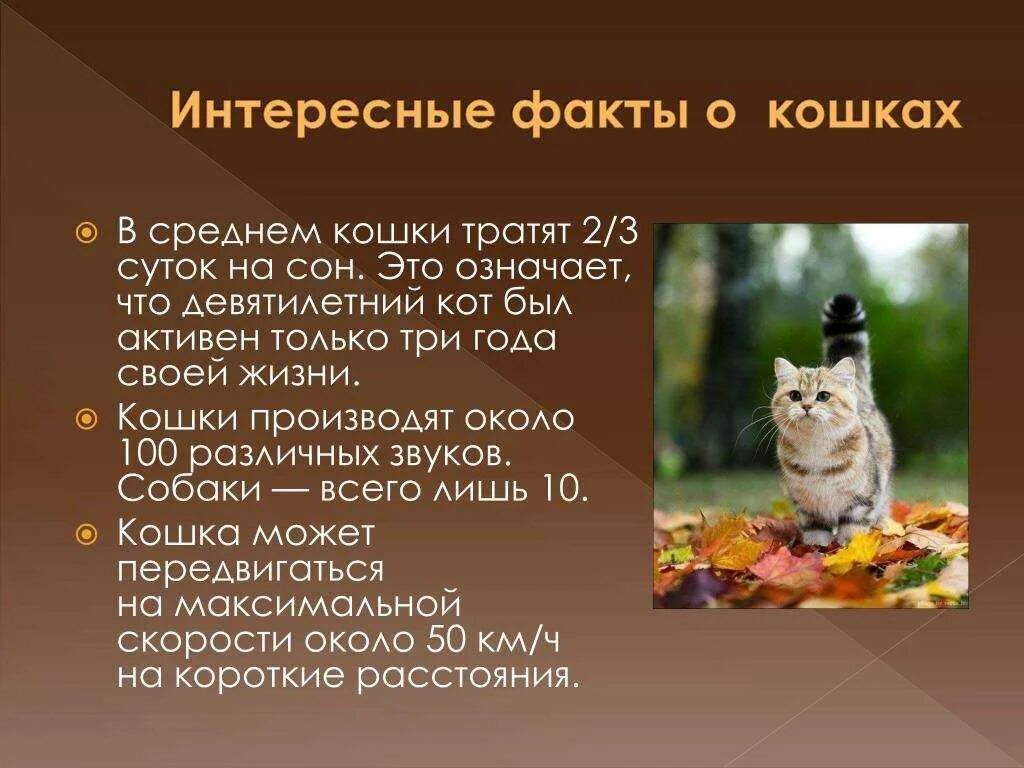 Интересные факты о кошках

В среднем кошки тратят 2/3 суток на сон. Это означает, что девятилетний кот был активен только три года своей жизни.

Кошки производят около 100 различных звуков. Собаки — всего лишь 10.

Кошка может передвигаться на максимальной скорости около 50 км/ч на короткие расстояния.